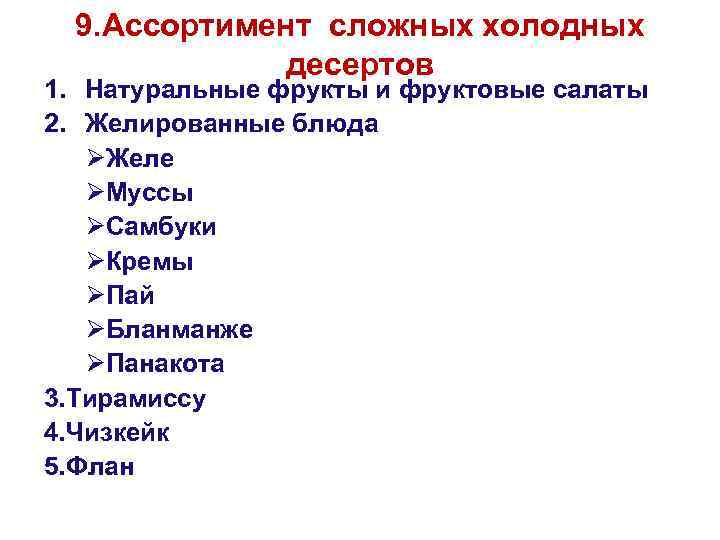 9.Ассортимент сложных холодных десертов

1. Натуральные фрукты и фруктовые салаты
2. Желированные блюда
➢Желе
➢Муссы
➢Самбуки
➢Кремы
➢Пай
➢Бланманже
➢Панакота
3.Тирамиссу
4.Чизкейк
5.Флан